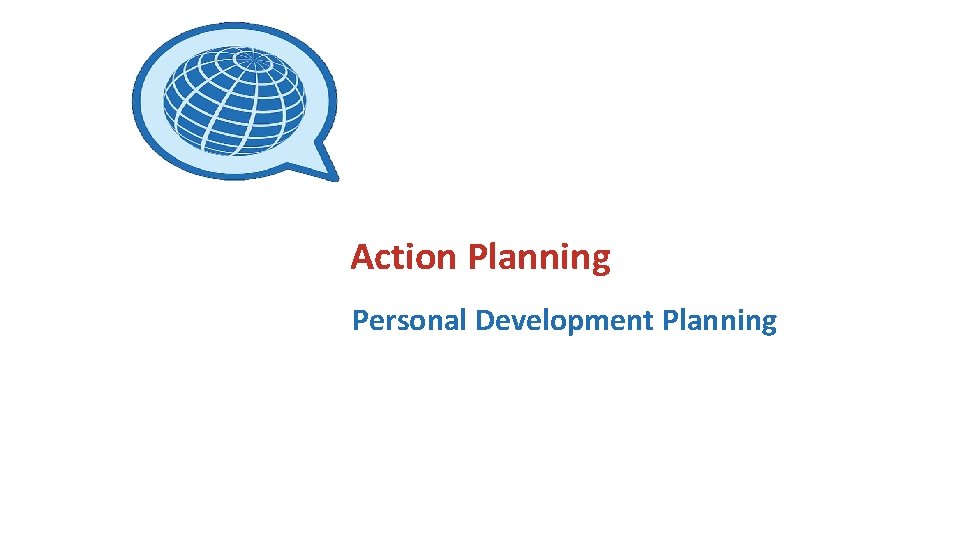 Action Planning

Personal Development Planning